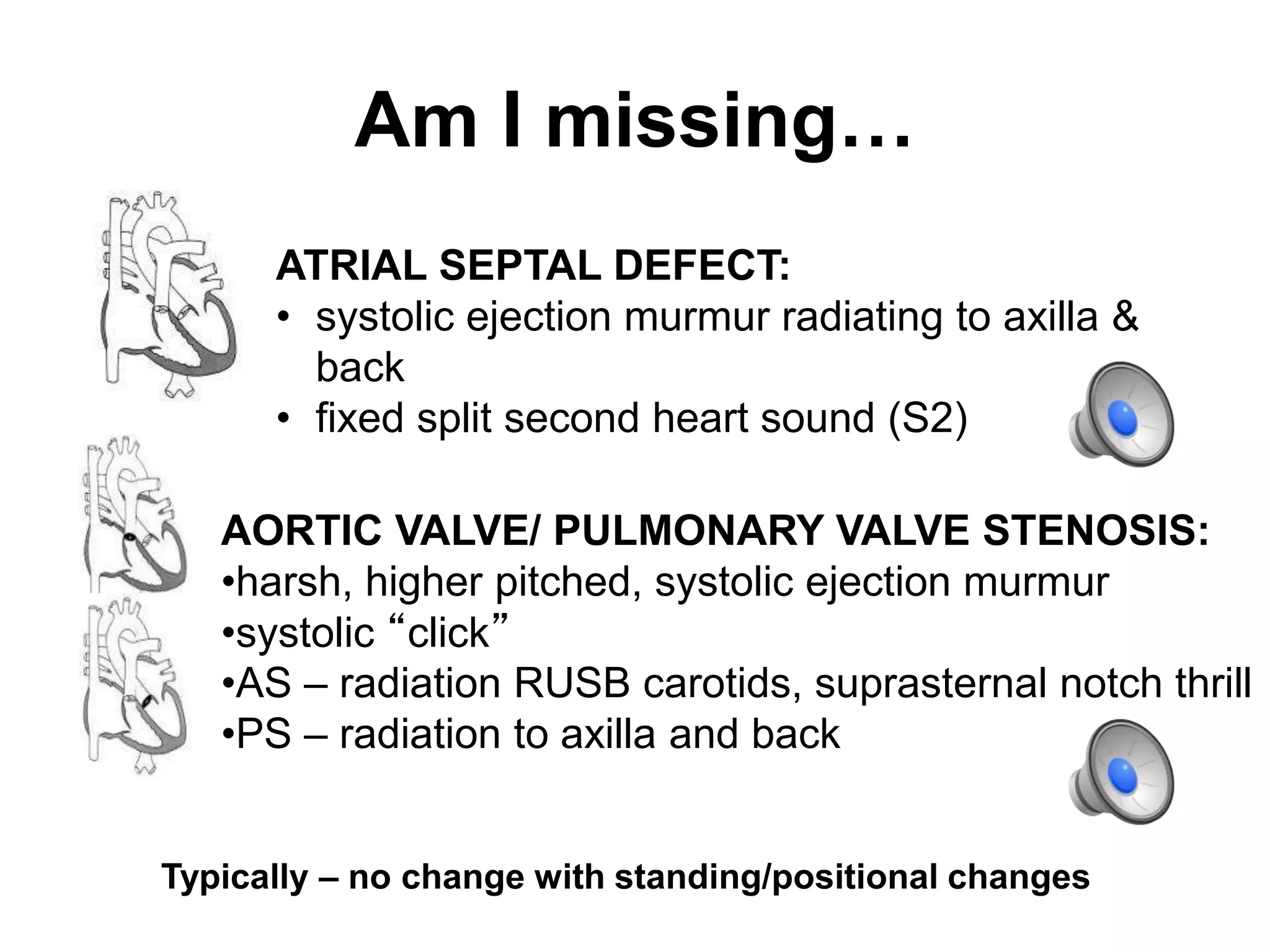 Am I missing…

ATRIAL SEPTAL DEFECT:
• systolic ejection murmur radiating to axilla & back
• fixed split second heart sound (S2)

AORTIC VALVE/ PULMONARY VALVE STENOSIS:
•harsh, higher pitched, systolic ejection murmur
•systolic “click”
•AS – radiation RUSB carotids, suprasternal notch thrill
•PS – radiation to axilla and back

Typically – no change with standing/positional changes